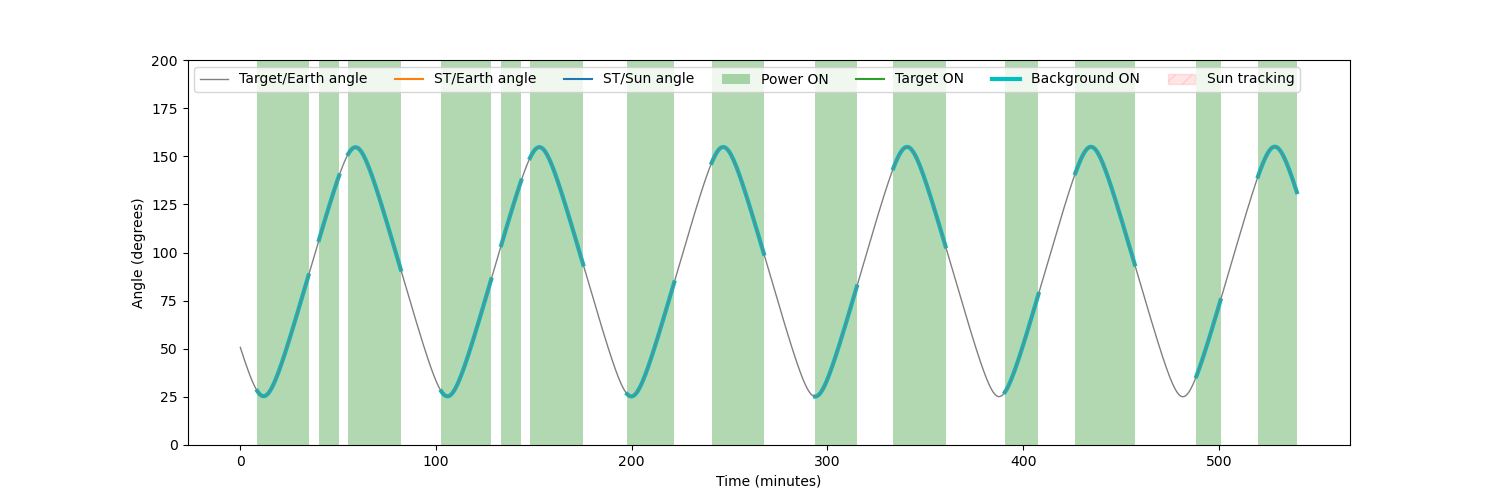 Target/Earth angle
ST/Earth angle
ST/Sun angle
Power ON
Target ON
Background ON
Sun tracking

200
175
150
125
100
75
50
25
0

Angle (degrees)

0
100
200
300
400
500

Time (minutes)